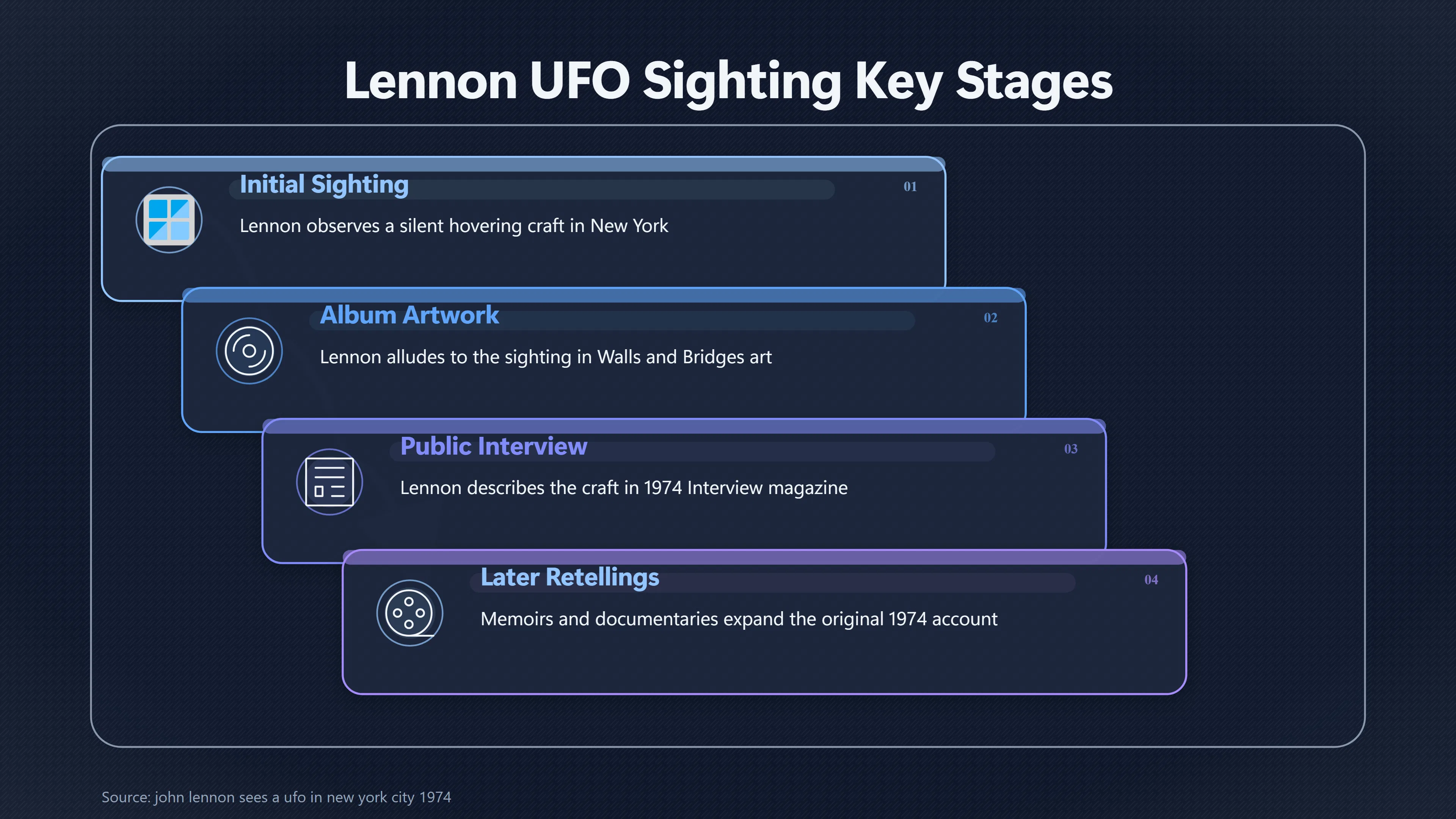 Lennon UFO Sighting Key Stages

Initial Sighting
01
Lennon observes a silent hovering craft in New York

Album Artwork
02
Lennon alludes to the sighting in Walls and Bridges art

Public Interview
03
Lennon describes the craft in 1974 Interview magazine

Later Retellings
04
Memoirs and documentaries expand the original 1974 account

Source: john lennon sees a ufo in new york city 1974